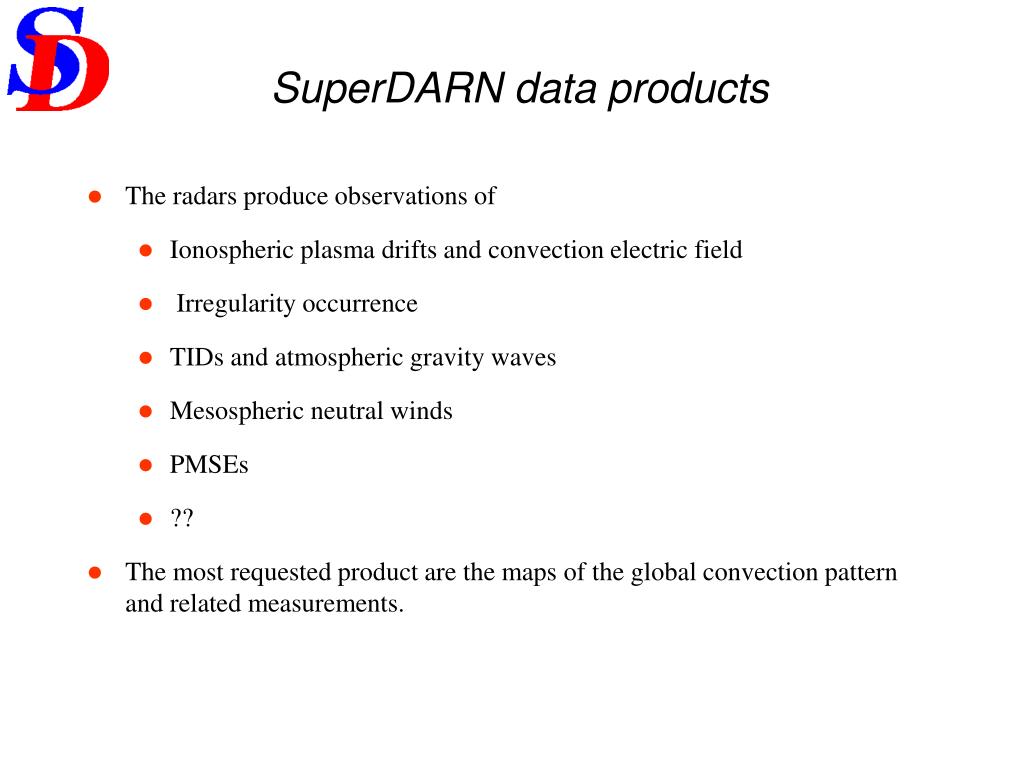 SD

SuperDARN data products

- The radars produce observations of
  - Ionospheric plasma drifts and convection electric field
  - Irregularity occurrence
  - TIDs and atmospheric gravity waves
  - Mesospheric neutral winds
  - PMSEs
  - ??
- The most requested product are the maps of the global convection pattern and related measurements.